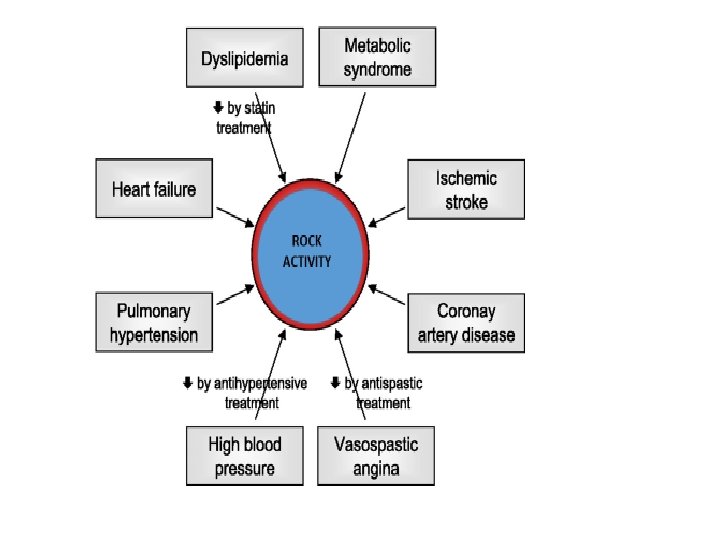 Dyslipidemia

Metabolic syndrome

↓ by statin treatment

Heart failure

Ischemic stroke

ROCK ACTIVITY

Pulmonary hypertension

Coronay artery disease

↓ by antihypertensive treatment

↓ by antispastic treatment

High blood pressure

Vasospastic angina